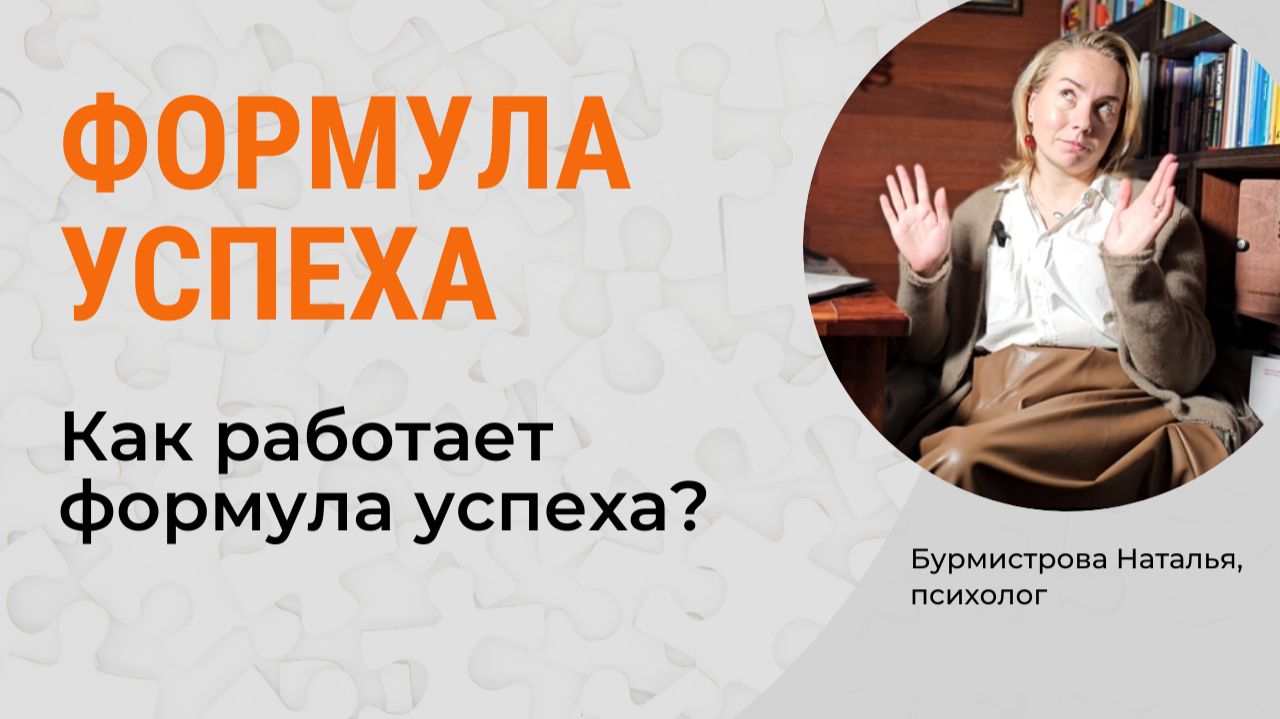 ФОРМУЛА УСПЕХА

Как работает формула успеха?

Бурмистрова Наталья, психолог